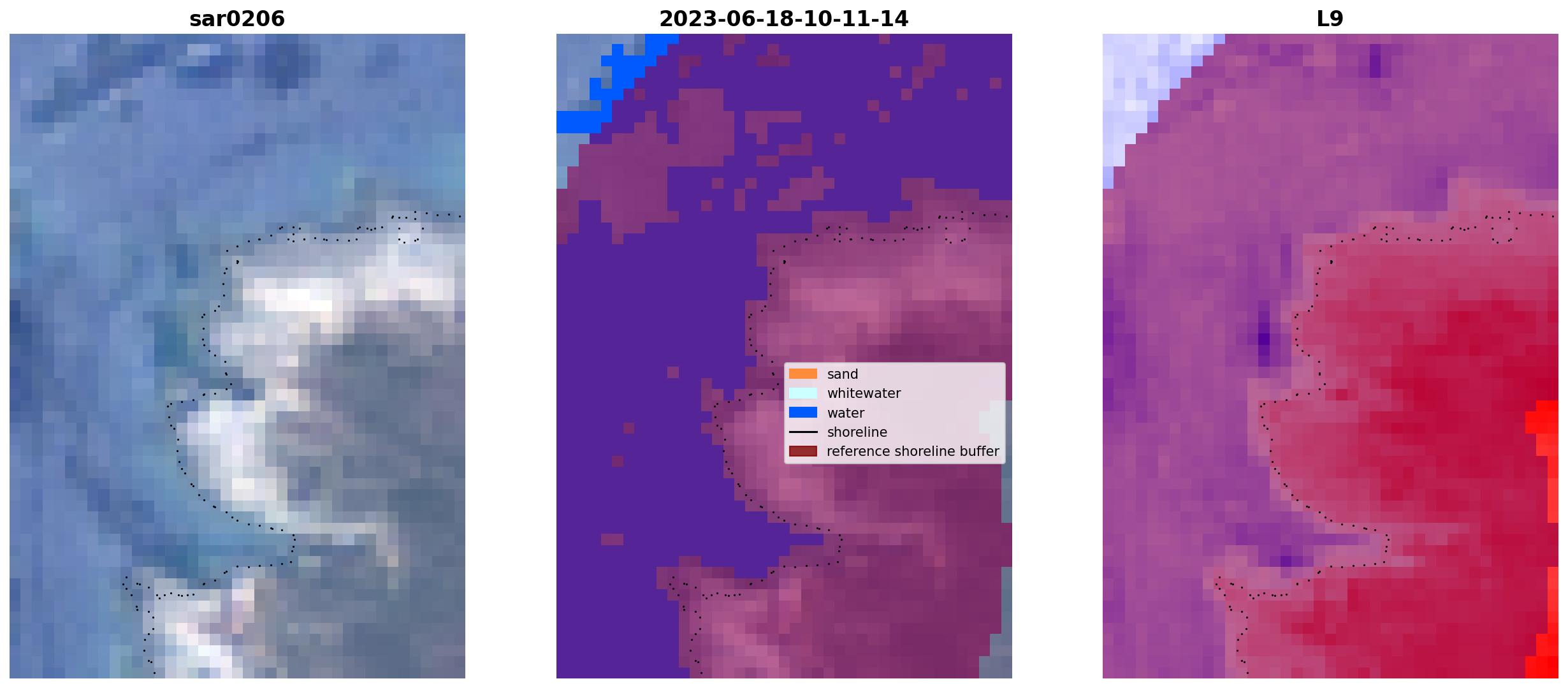 sar0206

2023-06-18-10-11-14

L9

sand
whitewater
water
shoreline
reference shoreline buffer